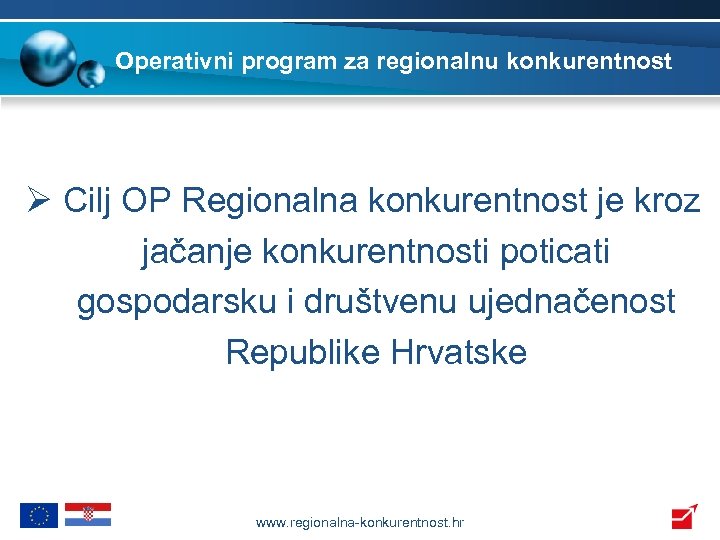 Operativni program za regionalnu konkurentnost

➢ Cilj OP Regionalna konkurentnost je kroz jačanje konkurentnosti poticati gospodarsku i društvenu ujednačenost Republike Hrvatske

www.regionalna-konkurentnost.hr